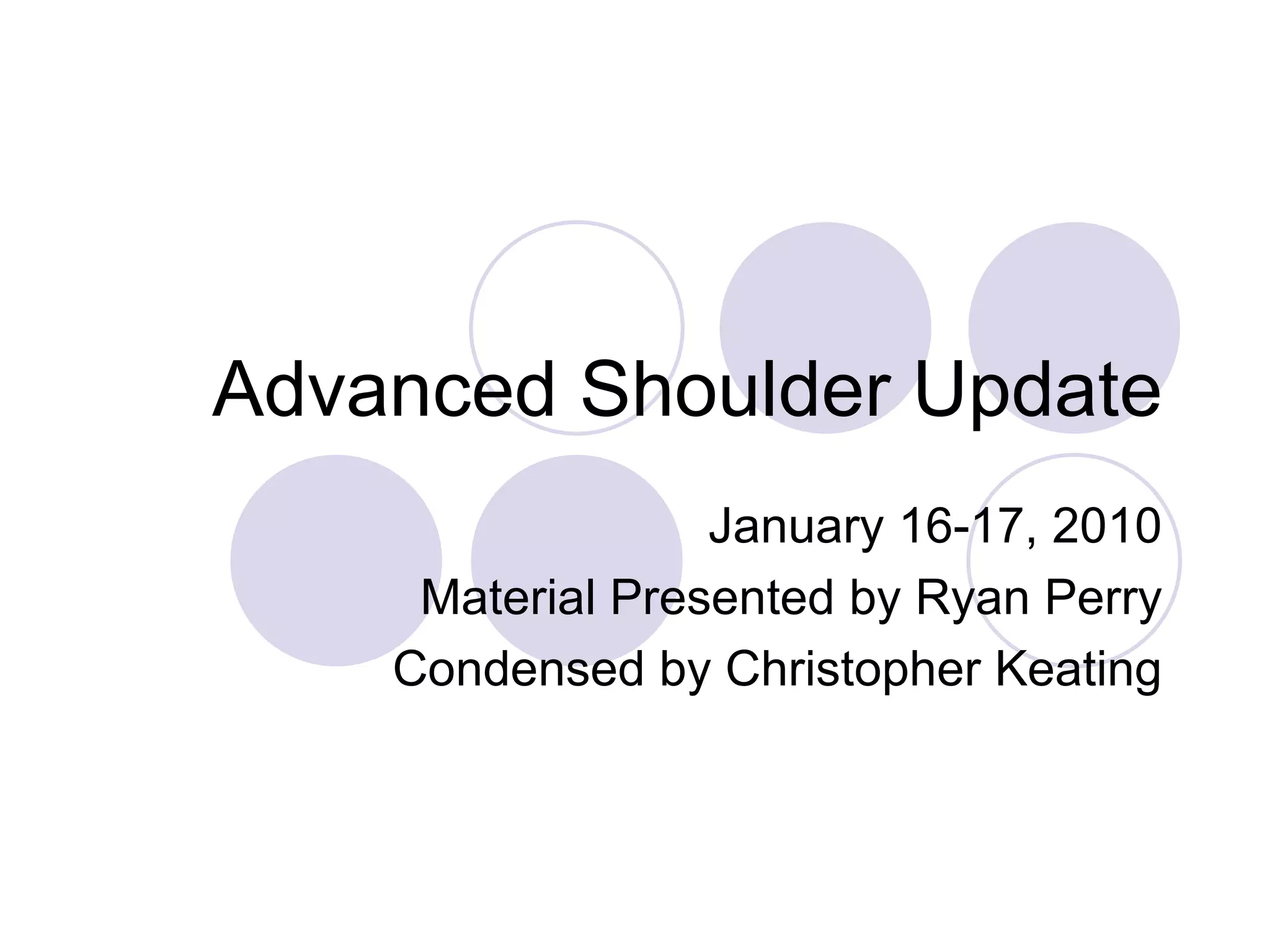 Advanced Shoulder Update

January 16-17, 2010
Material Presented by Ryan Perry
Condensed by Christopher Keating